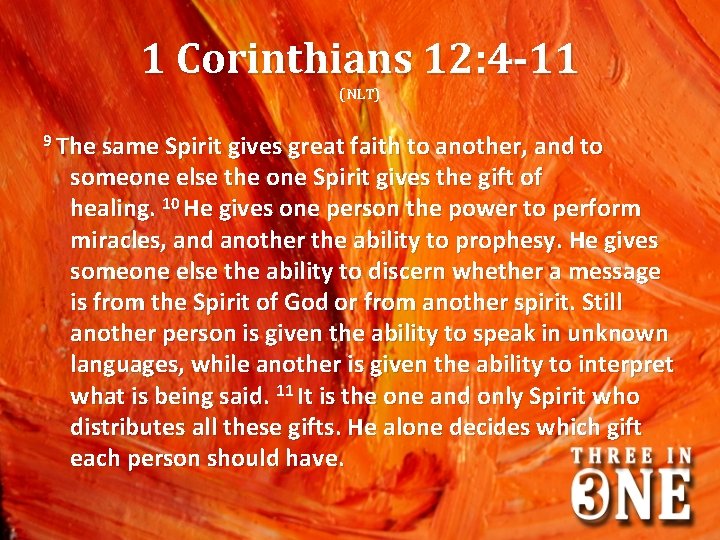 1 Corinthians 12:4-11
(NLT)

$^{9}$ The same Spirit gives great faith to another, and to someone else the one Spirit gives the gift of healing. $^{10}$ He gives one person the power to perform miracles, and another the ability to prophesy. He gives someone else the ability to discern whether a message is from the Spirit of God or from another spirit. Still another person is given the ability to speak in unknown languages, while another is given the ability to interpret what is being said. $^{11}$ It is the one and only Spirit who distributes all these gifts. He alone decides which gift each person should have.

THREE IN
3NE